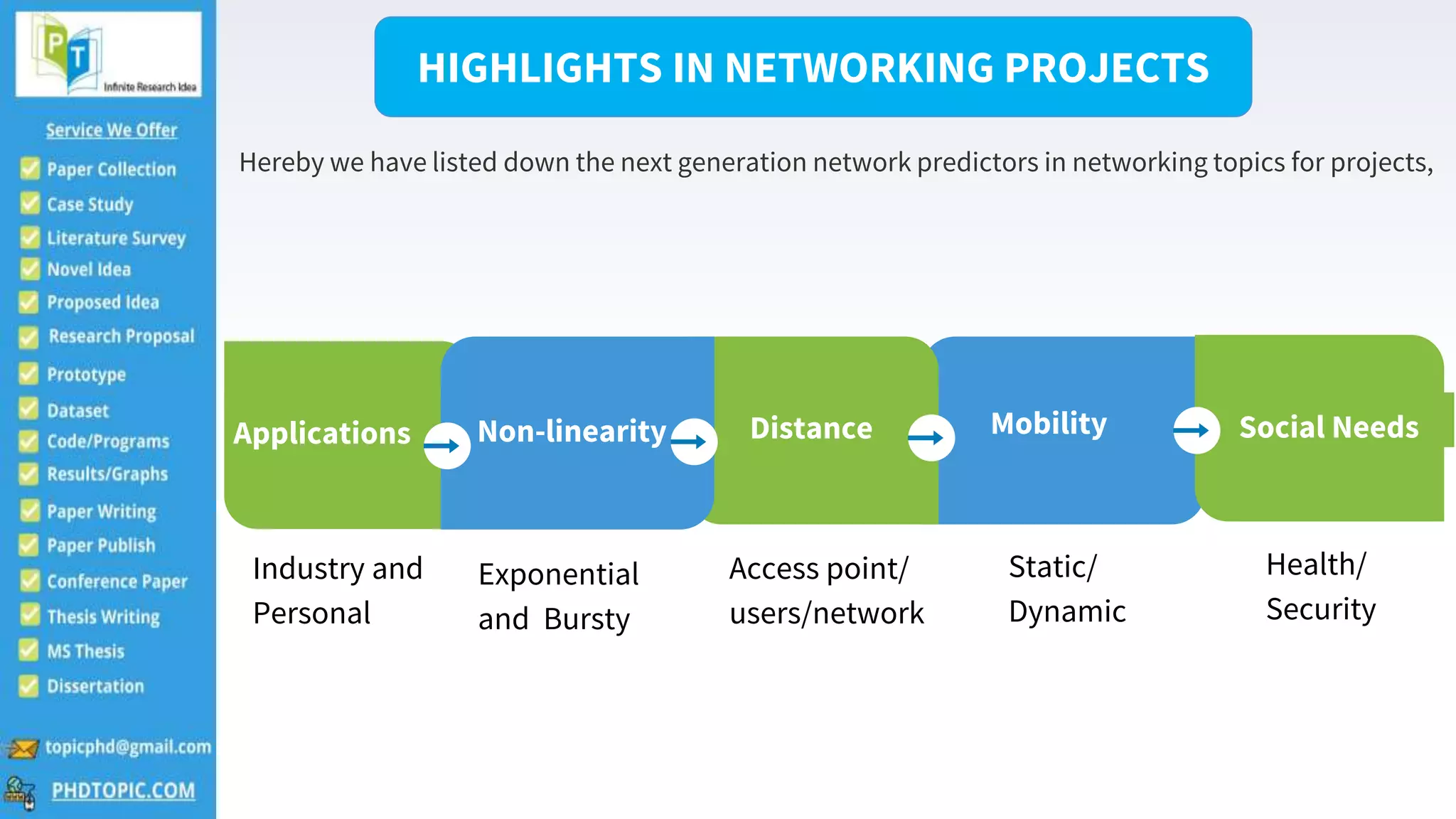 PT
Infinite Research Idea

Service We Offer

Paper Collection
Case Study
Literature Survey
Novel Idea
Proposed Idea
Research Proposal
Prototype
Dataset
Code/Programs
Results/Graphs
Paper Writing
Paper Publish
Conference Paper
Thesis Writing
MS Thesis
Dissertation

topicphd@gmail.com
PHDTOPIC.COM

HIGHLIGHTS IN NETWORKING PROJECTS

Hereby we have listed down the next generation network predictors in networking topics for projects,

Applications
Non-linearity
Distance
Mobility
Social Needs

Industry and Personal

Exponential and Bursty

Access point/ users/network

Static/ Dynamic

Health/ Security